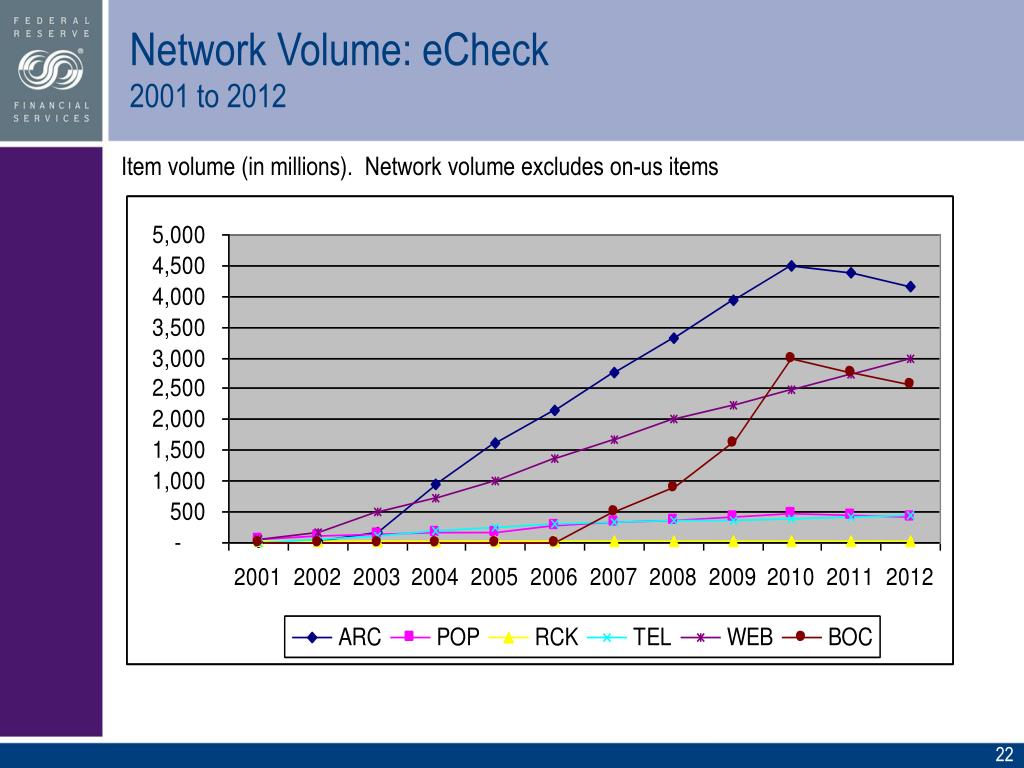 FEDERAL RESERVE FINANCIAL SERVICES

Network Volume: eCheck
2001 to 2012

Item volume (in millions). Network volume excludes on-us items

5,000
4,500
4,000
3,500
3,000
2,500
2,000
1,500
1,000
500
-

2001 2002 2003 2004 2005 2006 2007 2008 2009 2010 2011 2012

ARC POP RCK TEL WEB BOC

22